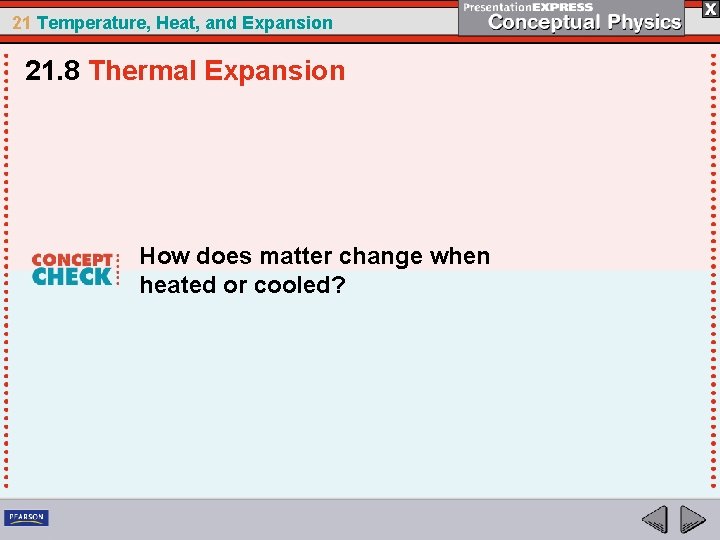 21 Temperature, Heat, and Expansion

PresentationEXPRESS
Conceptual Physics

X

21.8 Thermal Expansion

CONCEPT CHECK

How does matter change when heated or cooled?

PEARSON